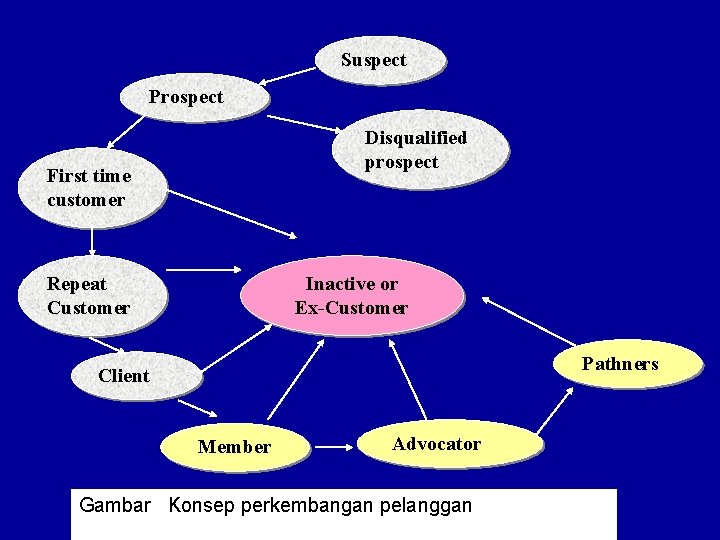 Suspect

Prospect

Disqualified prospect

First time customer

Repeat Customer

Inactive or Ex-Customer

Client

Pathners

Member

Advocator

Gambar Konsep perkembangan pelanggan